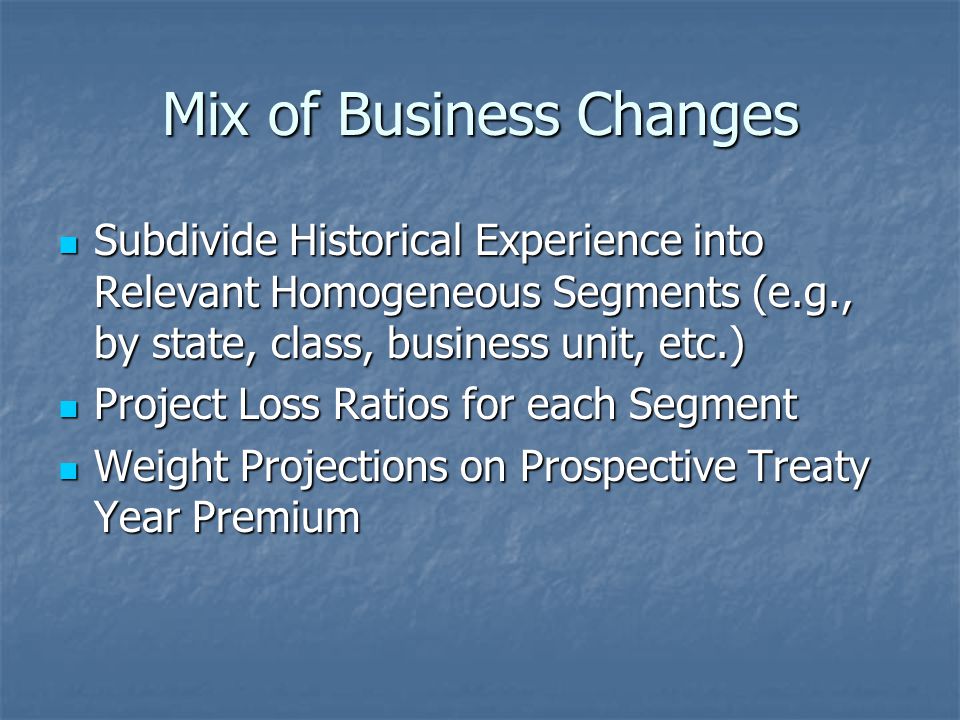 Mix of Business Changes

- Subdivide Historical Experience into Relevant Homogeneous Segments (e.g., by state, class, business unit, etc.)
- Project Loss Ratios for each Segment
- Weight Projections on Prospective Treaty Year Premium